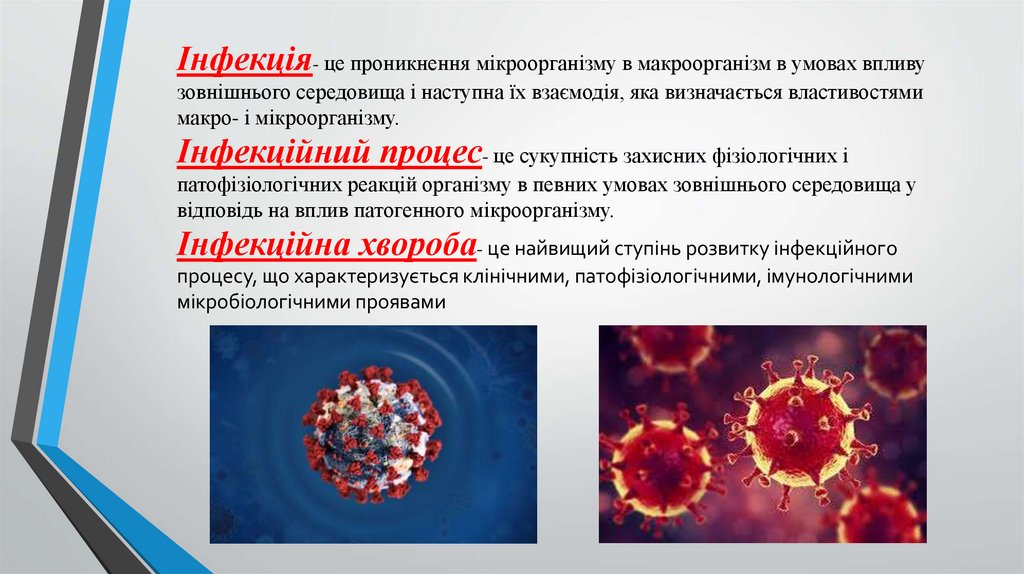 Інфекція- це проникнення мікроорганізму в макроорганізм в умовах впливу зовнішнього середовища і наступна їх взаємодія, яка визначається властивостями макро- і мікроорганізму.

Інфекційний процес- це сукупність захисних фізіологічних і патофізіологічних реакцій організму в певних умовах зовнішнього середовища у відповідь на вплив патогенного мікроорганізму.

Інфекційна хвороба- це найвищий ступінь розвитку інфекційного процесу, що характеризується клінічними, патофізіологічними, імунологічними мікробіологічними проявами